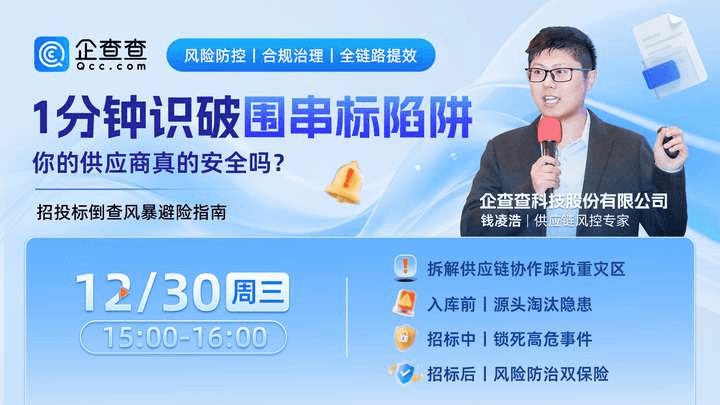 企查查
Qcc.com

风险防控 | 合规治理 | 全链路提效

1分钟识破围串标陷阱
你的供应商真的安全吗？

招投标倒查风暴避险指南

企查查科技股份有限公司
钱凌浩 | 供应链风控专家

12/30 周三
15:00-16:00

拆解供应链协作踩坑重灾区
入库前 | 源头淘汰隐患
招标中 | 锁死高危事件
招标后 | 风险防治双保险